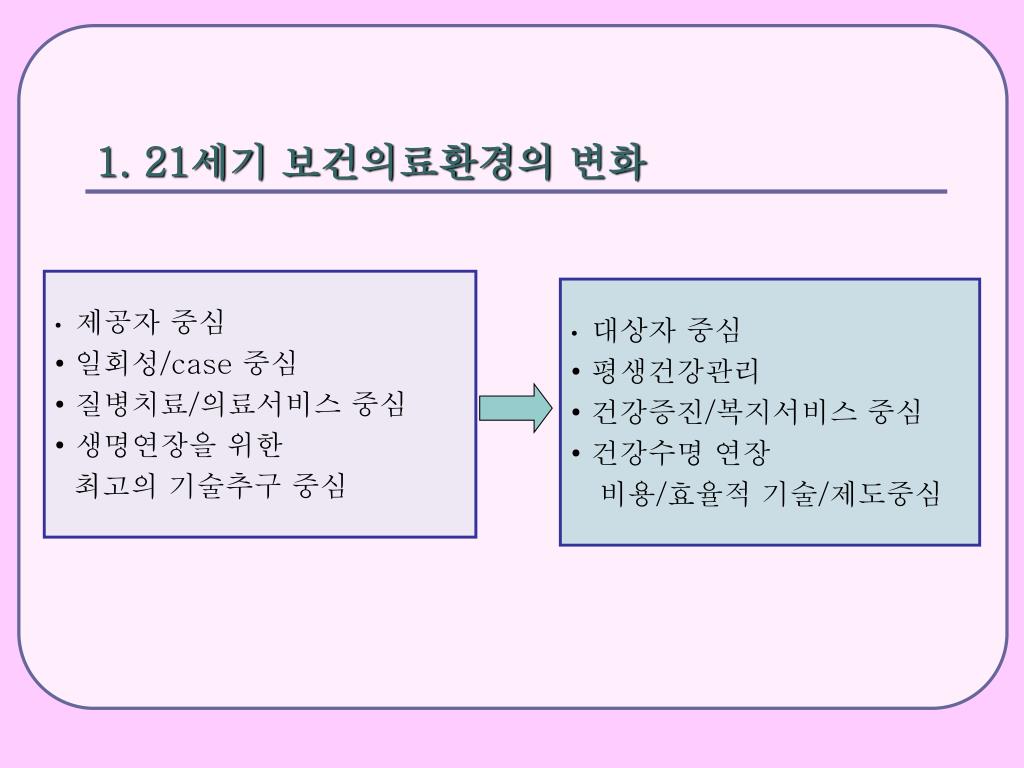 1. 21세기 보건의료환경의 변화

• 제공자 중심
• 일회성/case 중심
• 질병치료/의료서비스 중심
• 생명연장을 위한 최고의 기술추구 중심

• 대상자 중심
• 평생건강관리
• 건강증진/복지서비스 중심
• 건강수명 연장 비용/효율적 기술/제도중심